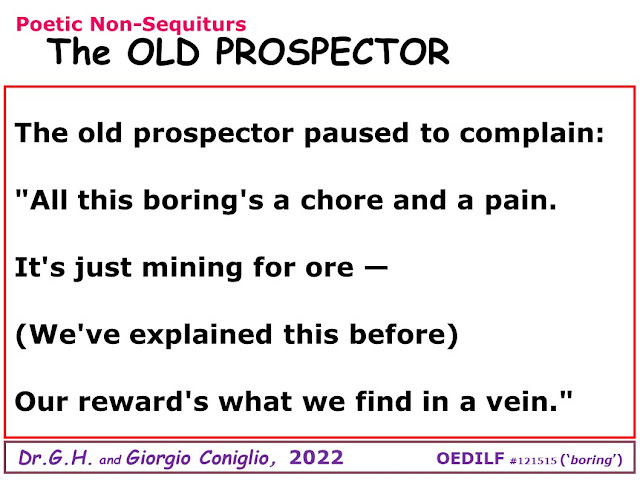 Poetic Non-Sequiturs
The OLD PROSPECTOR

The old prospector paused to complain:

"All this boring's a chore and a pain.

It's just mining for ore —

(We've explained this before)

Our reward's what we find in a vein."

Dr.G.H. and Giorgio Coniglio, 2022

OEDILF #121515 ('boring')